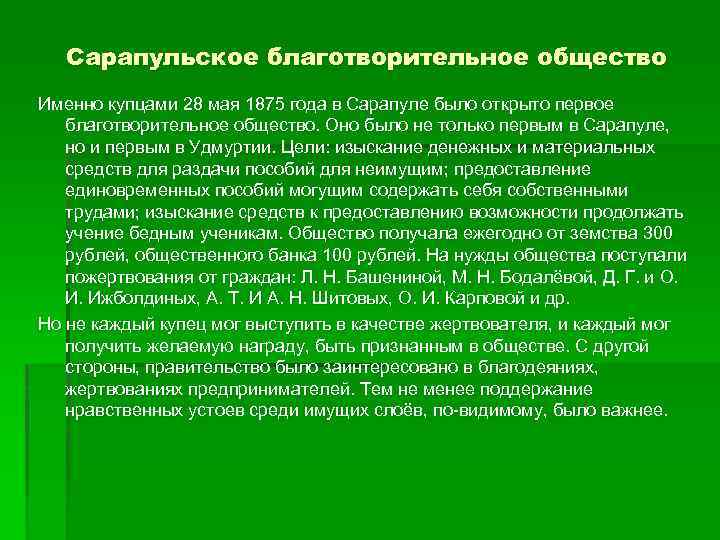 Сарапульское благотворительное общество

Именно купцами 28 мая 1875 года в Сарапуле было открыто первое благотворительное общество. Оно было не только первым в Сарапуле, но и первым в Удмуртии. Цели: изыскание денежных и материальных средств для раздачи пособий для неимущим; предоставление единовременных пособий могущим содержать себя собственными трудами; изыскание средств к предоставлению возможности продолжать учение бедным ученикам. Общество получала ежегодно от земства 300 рублей, общественного банка 100 рублей. На нужды общества поступали пожертвования от граждан: Л. Н. Башениной, М. Н. Бодалёвой, Д. Г. и О. И. Ижболдиных, А. Т. И А. Н. Шитовых, О. И. Карповой и др.

Но не каждый купец мог выступить в качестве жертвователя, и каждый мог получить желаемую награду, быть признанным в обществе. С другой стороны, правительство было заинтересовано в благодеяниях, жертвованиях предпринимателей. Тем не менее поддержание нравственных устоев среди имущих слоёв, по-видимому, было важнее.